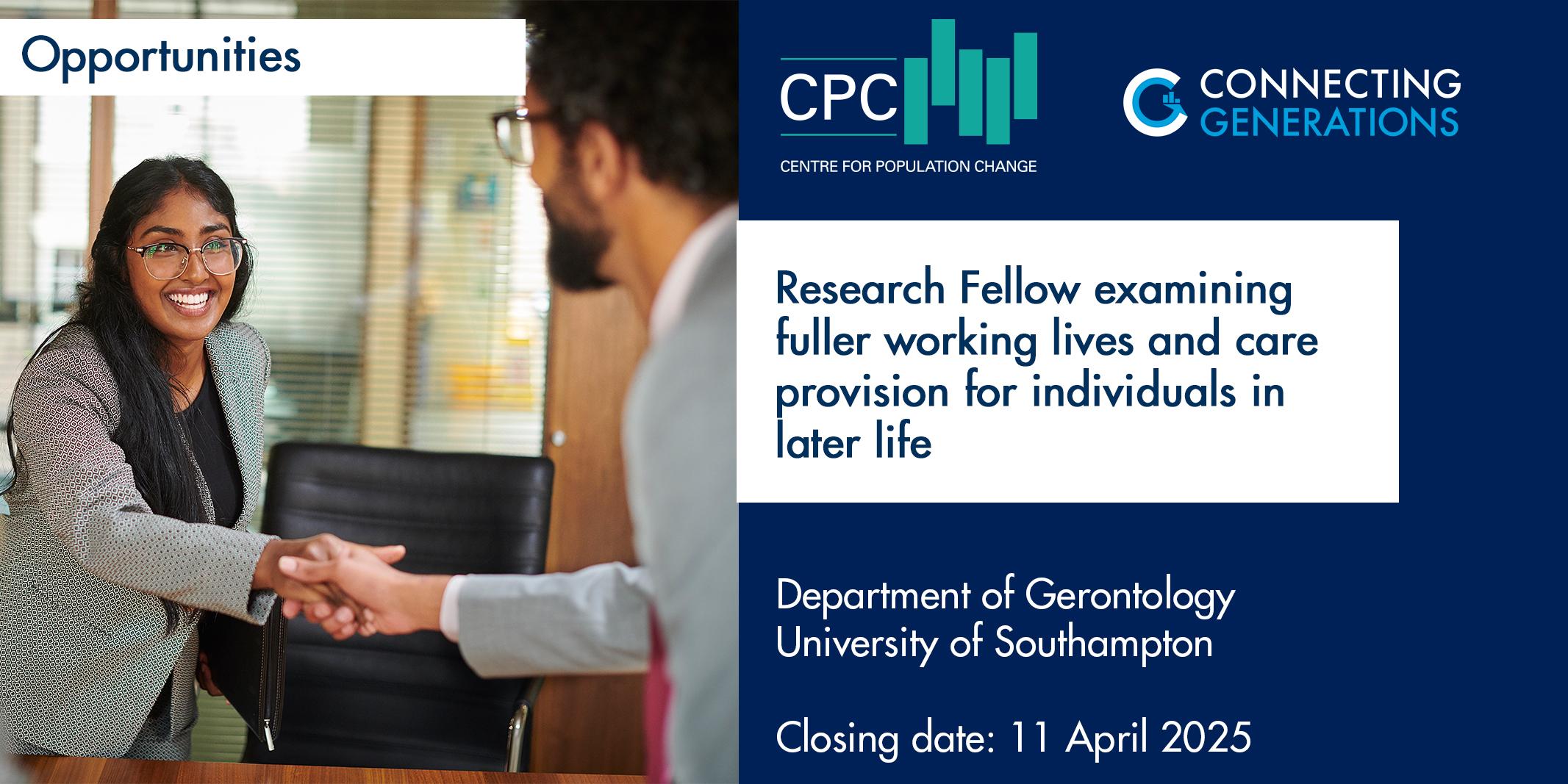 Opportunities

CPC
CENTRE FOR POPULATION CHANGE

CONNECTING GENERATIONS

Research Fellow examining fuller working lives and care provision for individuals in later life

Department of Gerontology
University of Southampton

Closing date: 11 April 2025